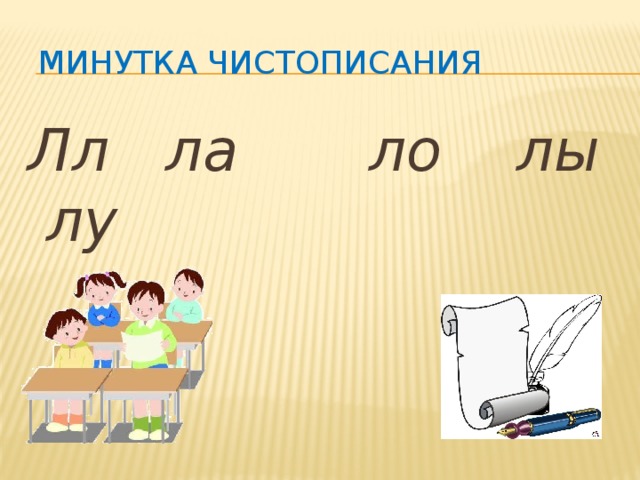 МИНУТКА ЧИСТОПИСАНИЯ

Лл ла ло лы лу